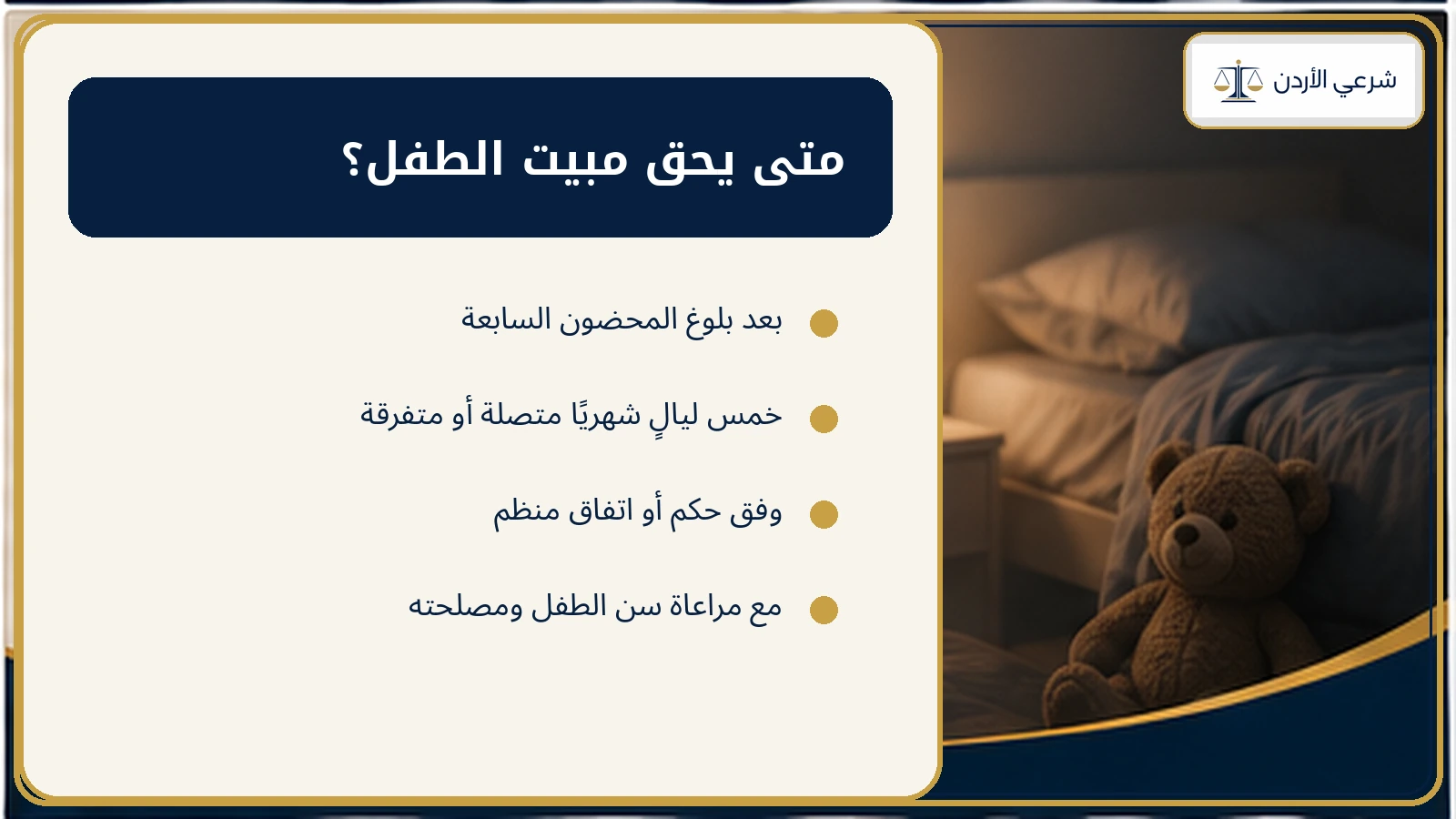 شرعي الأردن

متى يحق مبيت الطفل؟

بعد بلوغ المحضون السابعة

خمس ليالٍ شهريًا متصلة أو متفرقة

وفق حكم أو اتفاق منظم

مع مراعاة سن الطفل ومصلحته